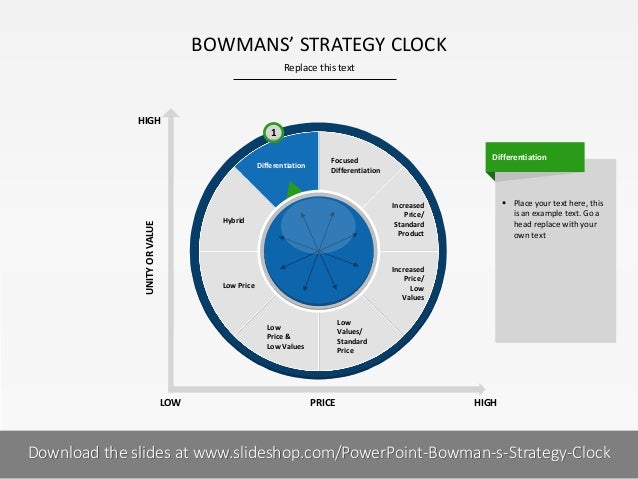 BOWMANS' STRATEGY CLOCK

Replace this text

HIGH

UNITY OR VALUE

1

Differentiation

Focused Differentiation

Increased Price/ Standard Product

Increased Price/ Low Values

Low Values/ Standard Price

Low Price & Low Values

Low Price

Hybrid

LOW

PRICE

HIGH

Differentiation

• Place your text here, this is an example text. Go a head replace with your own text

Download the slides at www.slideshop.com/PowerPoint-Bowman-s-Strategy-Clock